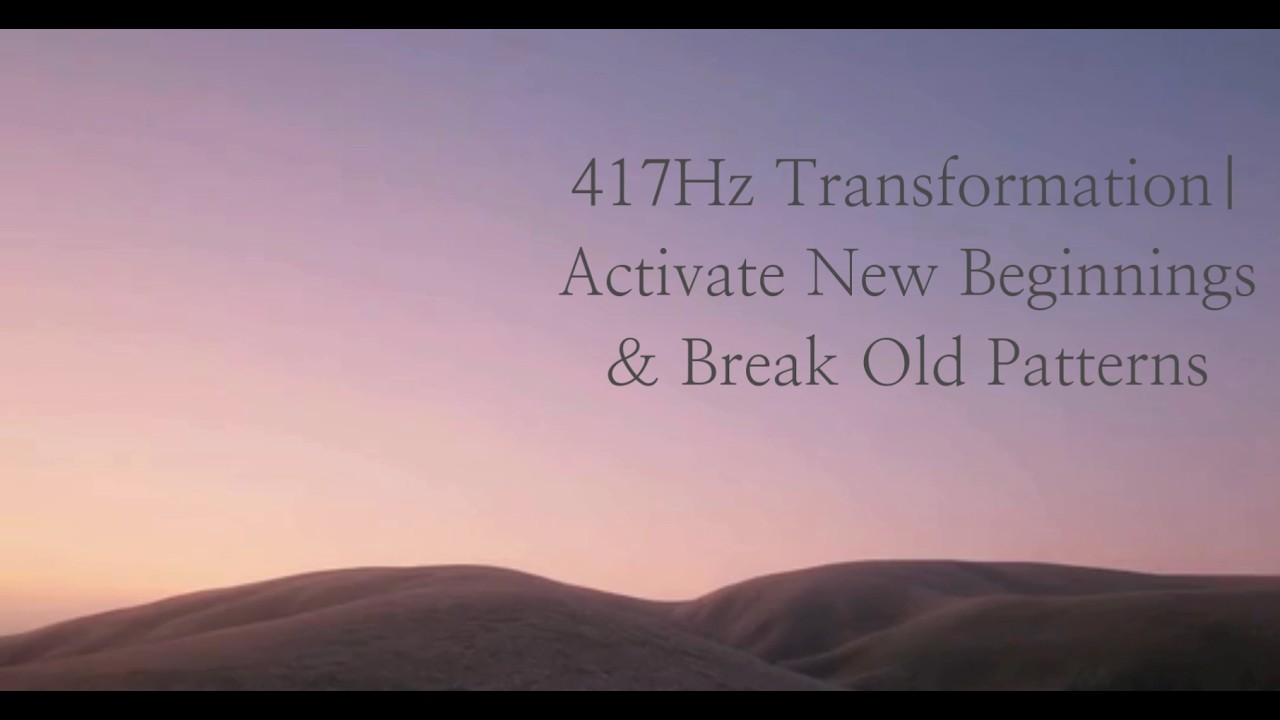 417Hz Transformation|
Activate New Beginnings
& Break Old Patterns